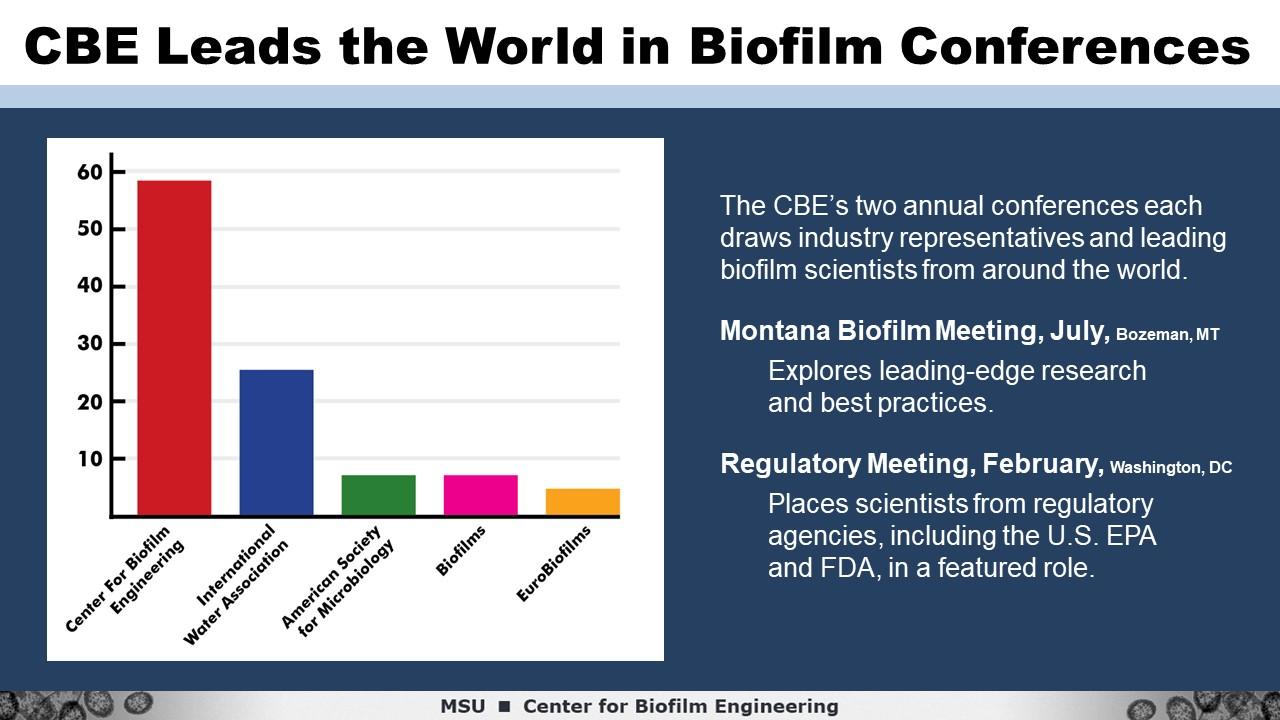 CBE Leads the World in Biofilm Conferences

60
50
40
30
20
10

Center For Biofilm Engineering
International Water Association
American Society for Microbiology
Biofilms
EuroBiofilms

The CBE's two annual conferences each draws industry representatives and leading biofilm scientists from around the world.

Montana Biofilm Meeting, July, Bozeman, MT
Explores leading-edge research and best practices.

Regulatory Meeting, February, Washington, DC
Places scientists from regulatory agencies, including the U.S. EPA and FDA, in a featured role.

MSU ■ Center for Biofilm Engineering